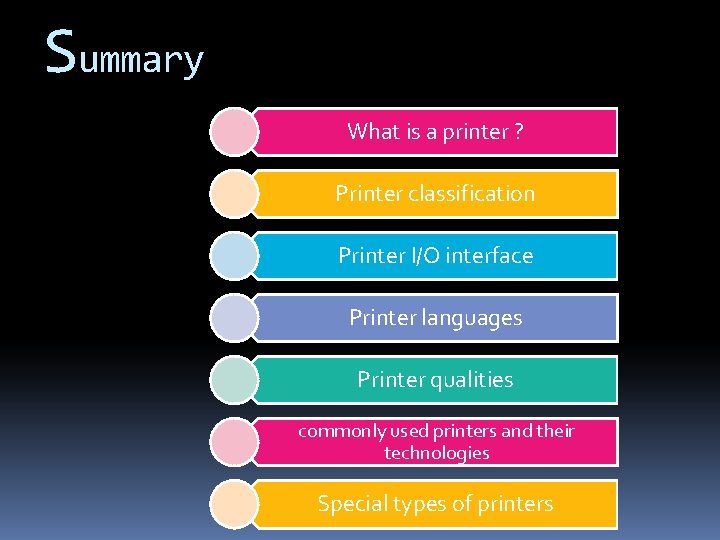 Summary

What is a printer ?

Printer classification

Printer I/O interface

Printer languages

Printer qualities

commonly used printers and their technologies

Special types of printers